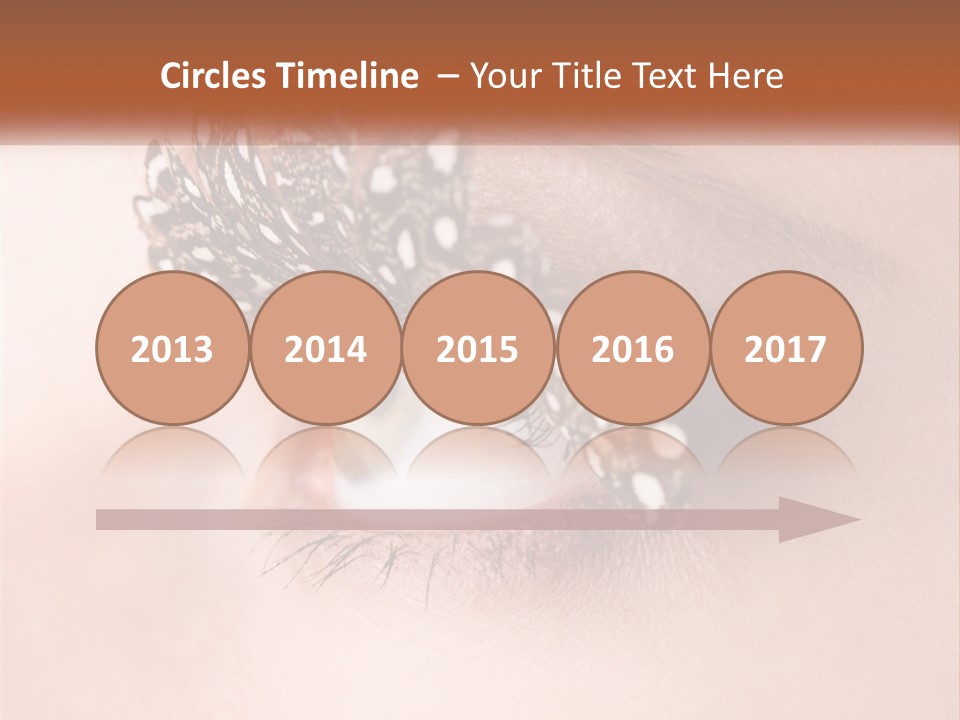 Circles Timeline – Your Title Text Here

2013
2014
2015
2016
2017